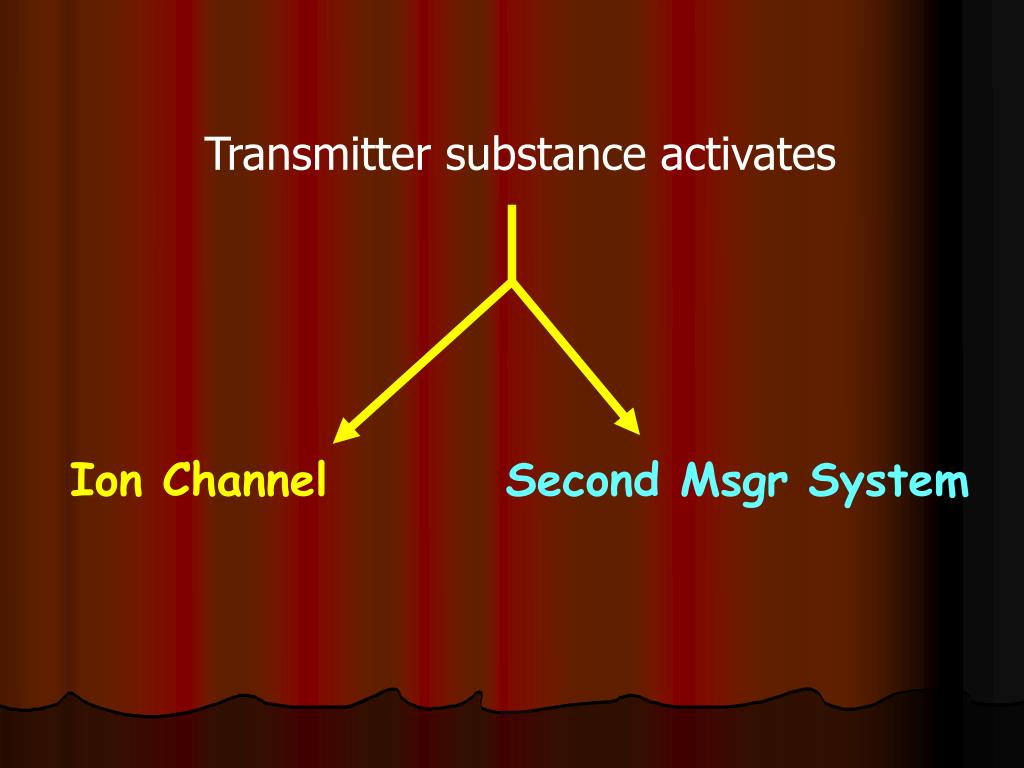 Transmitter substance activates

Ion Channel

Second Msgr System